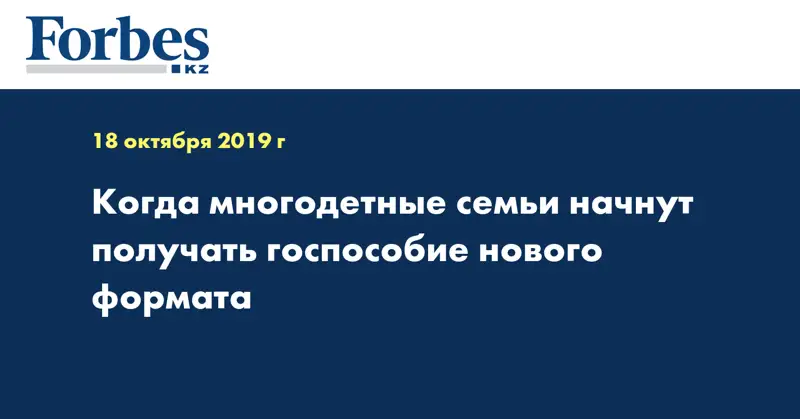 Forbes
KZ

18 октября 2019 г

Когда многодетные семьи начнут получать госпособие нового формата